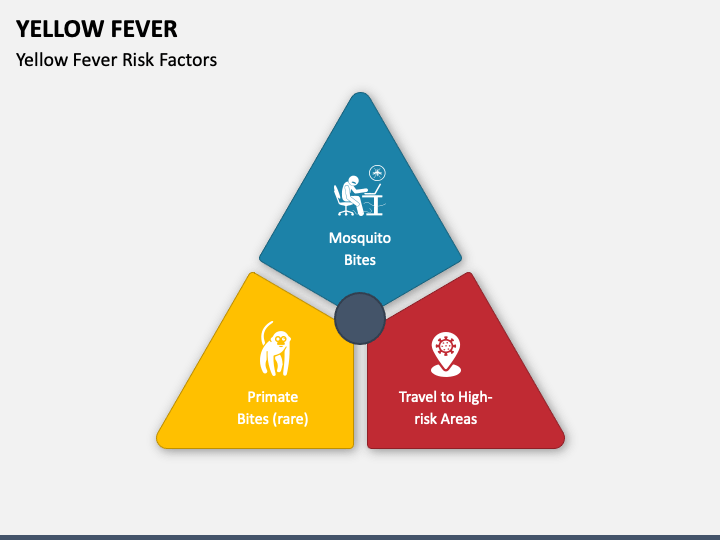 YELLOW FEVER
Yellow Fever Risk Factors

Mosquito Bites

Primate Bites (rare)

Travel to High-risk Areas